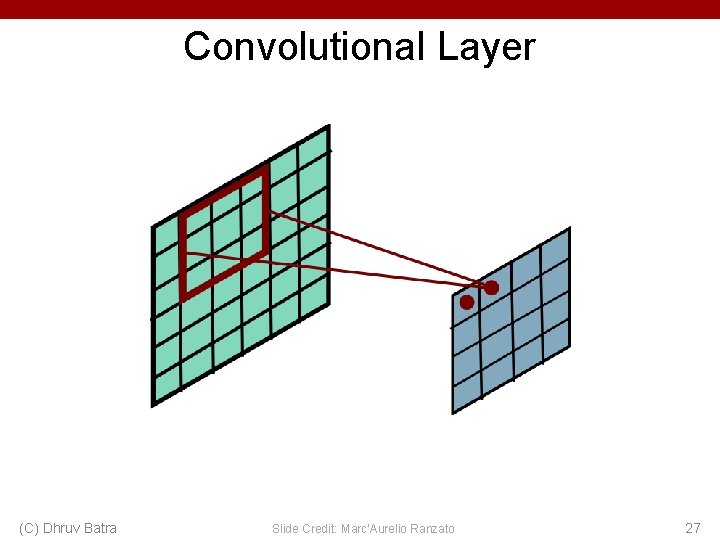 Convolutional Layer

(C) Dhruv Batra

Slide Credit: Marc'Aurelio Ranzato

27